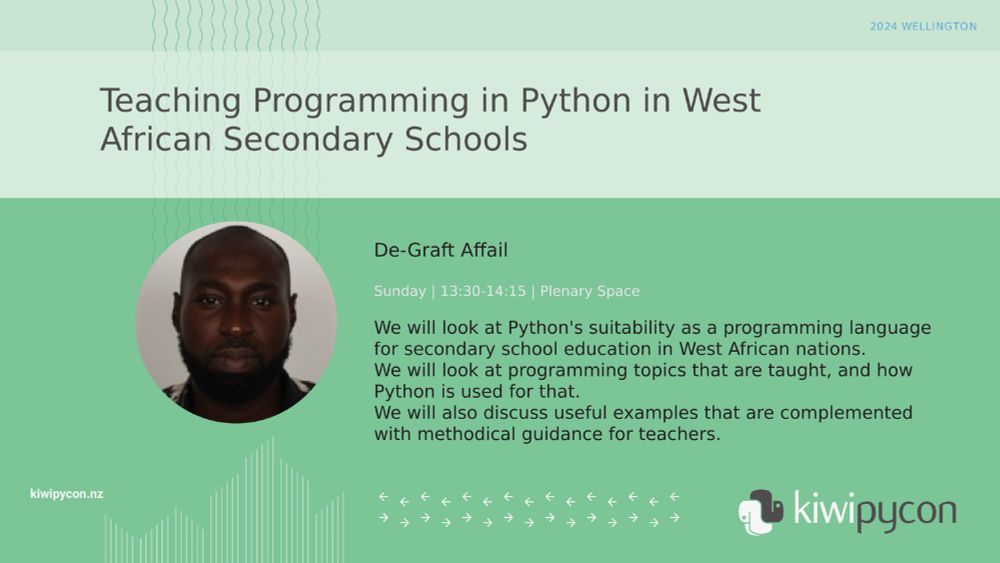 2024 WELLINGTON

Teaching Programming in Python in West African Secondary Schools

De-Graft Affail

Sunday | 13:30-14:15 | Plenary Space

We will look at Python's suitability as a programming language for secondary school education in West African nations.
We will look at programming topics that are taught, and how Python is used for that.
We will also discuss useful examples that are complemented with methodical guidance for teachers.

kiwipycon.nz

kiwipycon